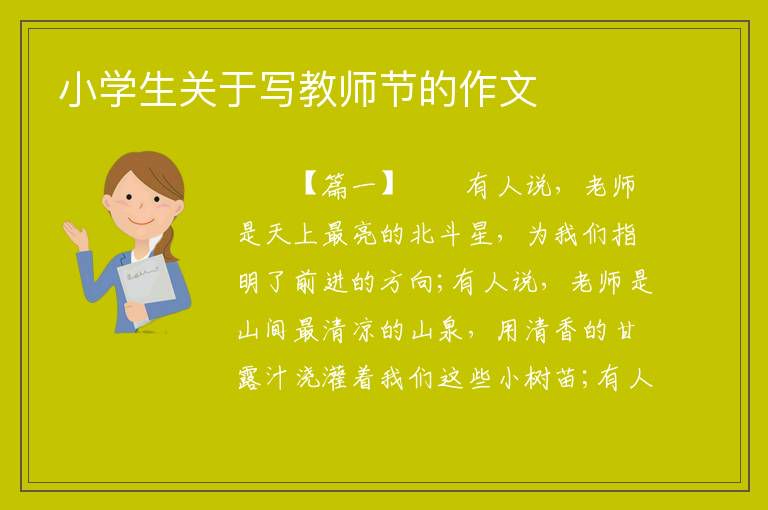 小学生关于写教师节的作文

【篇一】 有人说，老师是天上最亮的北斗星，为我们指明了前进的方向;有人说，老师是山间最清凉的山泉，用清香的甘露汁浇灌着我们这些小树苗;有人